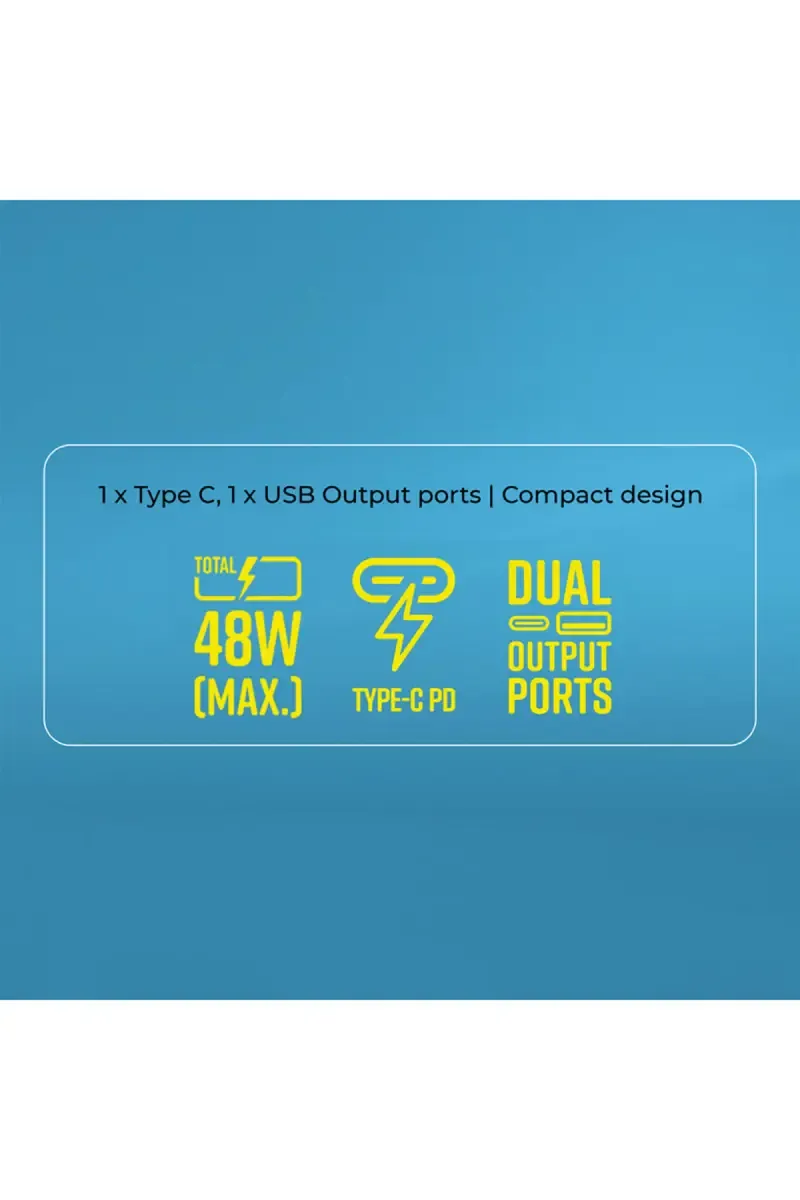 1 x Type C, 1 x USB Output ports | Compact design

TOTAL
48W
(MAX.)

TYPE-C PD

DUAL
OUTPUT
PORTS